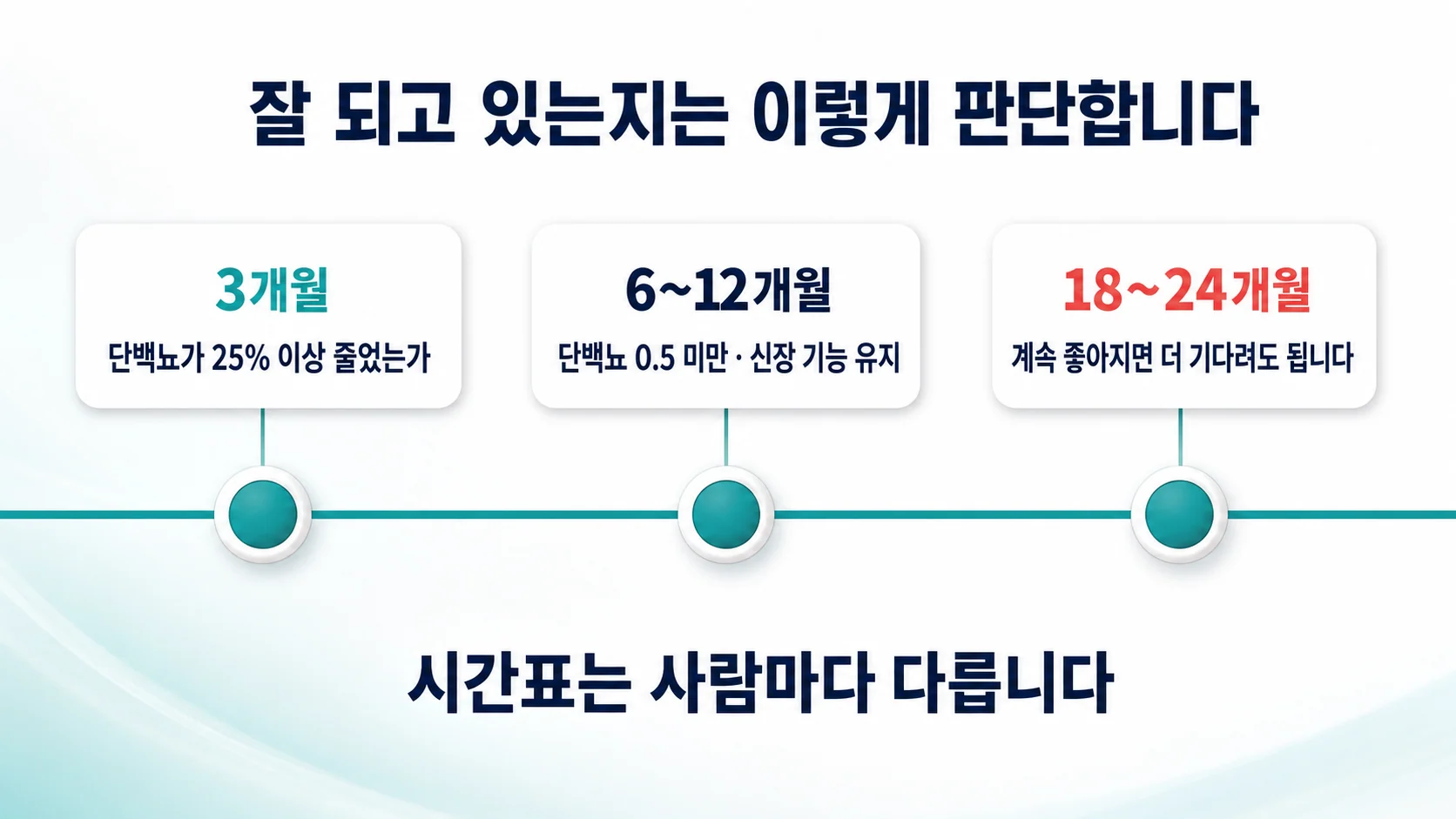 잘 되고 있는지는 이렇게 판단합니다

3개월

단백뇨가 25% 이상 줄었는가

6~12개월

단백뇨 0.5 미만 · 신장 기능 유지

18~24개월

계속 좋아지면 더 기다려도 됩니다

시간표는 사람마다 다릅니다